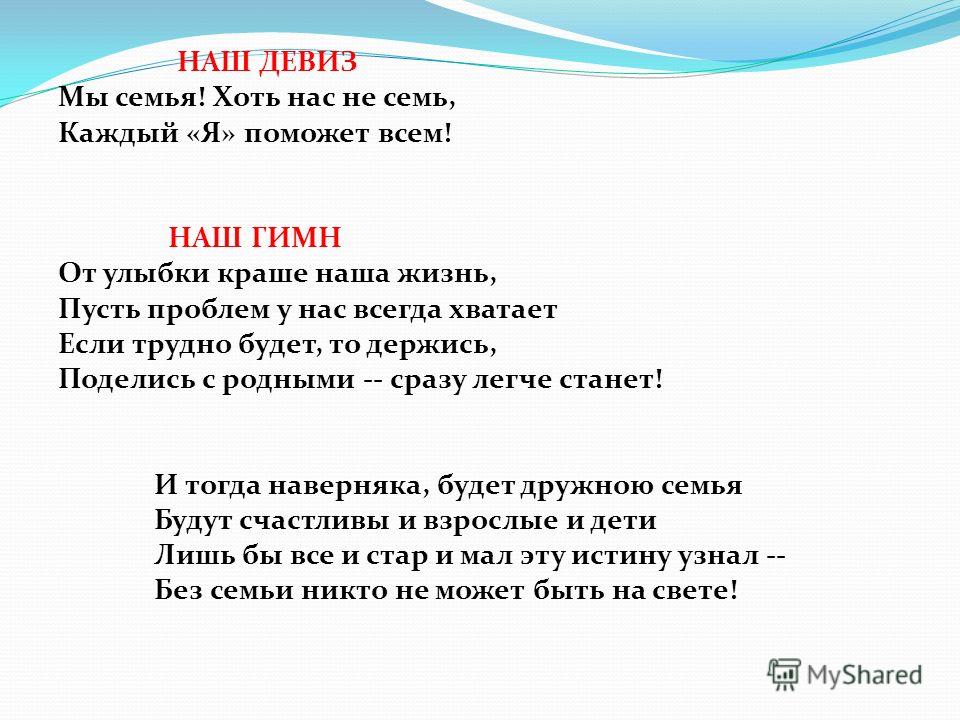 НАШ ДЕВИЗ
Мы семья! Хоть нас не семь,
Каждый «Я» поможет всем!

НАШ ГИМН
От улыбки краше наша жизнь,
Пусть проблем у нас всегда хватает
Если трудно будет, то держись,
Поделись с родными -- сразу легче станет!

И тогда наверняка, будет дружною семья
Будут счастливы и взрослые и дети
Лишь бы все и стар и мал эту истину узнал --
Без семьи никто не может быть на свете!

MyShared